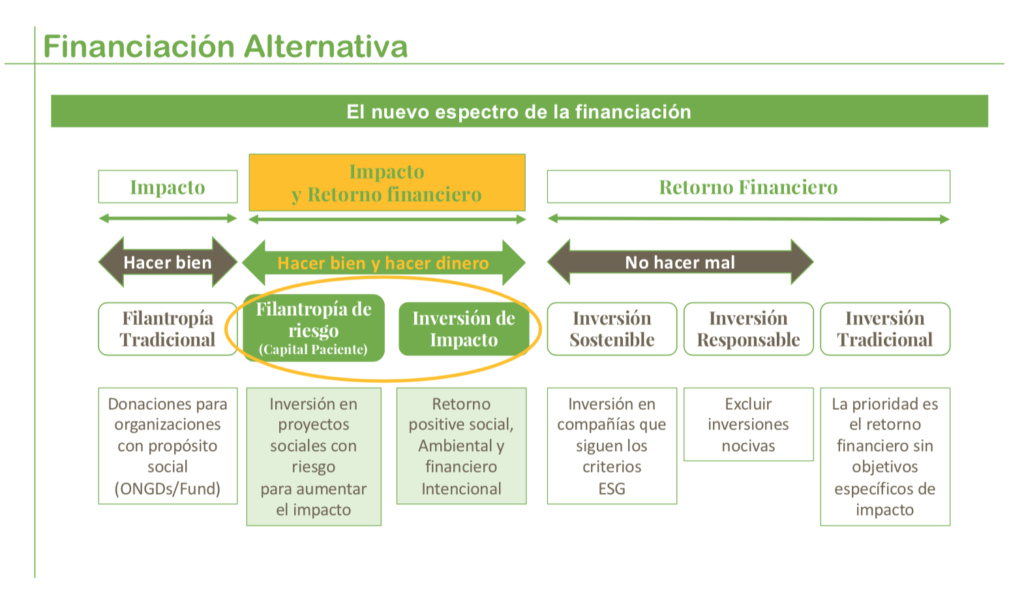 Financiación Alternativa

El nuevo espectro de la financiación

Impacto

Impacto y Retorno financiero

Retorno Financiero

Hacer bien

Hacer bien y hacer dinero

No hacer mal

Filantropía Tradicional

Filantropía de riesgo (Capital Paciente)

Inversión de Impacto

Inversión Sostenible

Inversión Responsable

Inversión Tradicional

Donaciones para organizaciones con propósito social (ONGDs/Fund)

Inversión en proyectos sociales con riesgo para aumentar el impacto

Retorno positive social, Ambiental y financiero Intencional

Inversión en compañías que siguen los criterios ESG

Excluir inversiones nocivas

La prioridad es el retorno financiero sin objetivos específicos de impacto